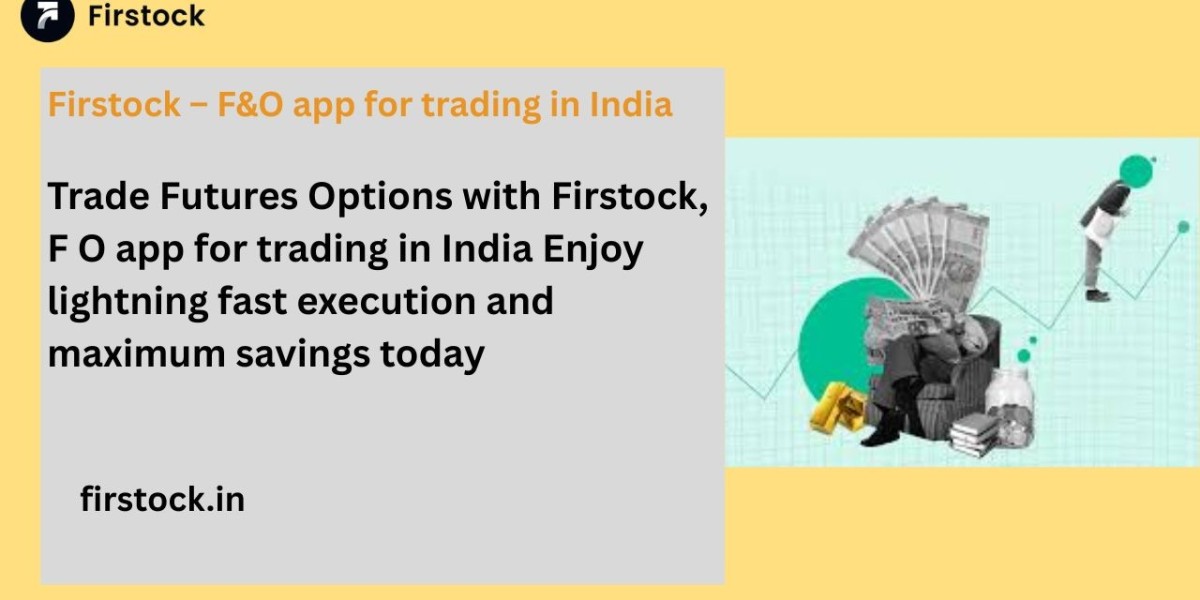 Firstock

Firstock – F&O app for trading in India

Trade Futures Options with Firstock, F O app for trading in India Enjoy lightning fast execution and maximum savings today

firstock.in